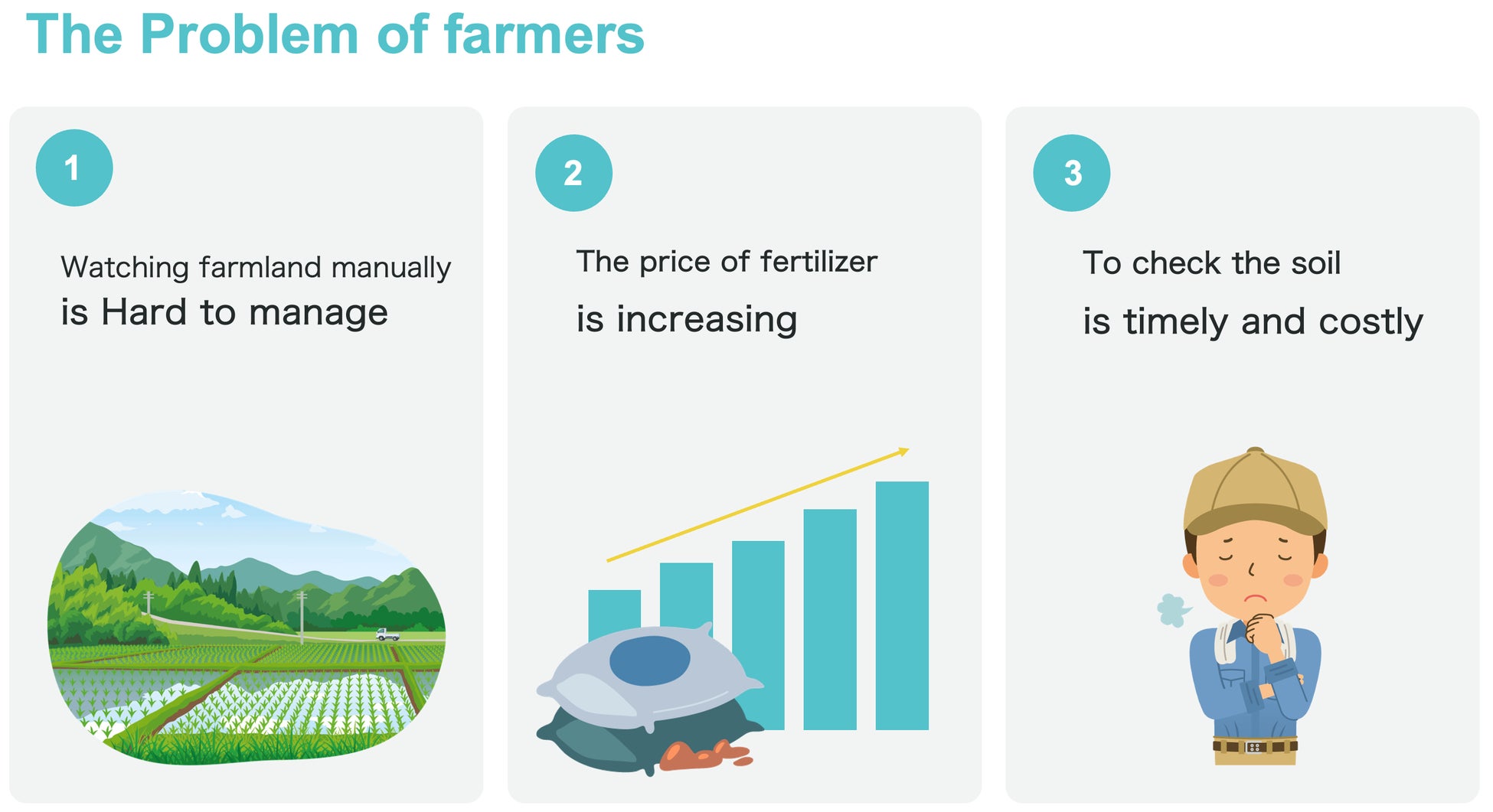 The Problem of farmers

1

Watching farmland manually
is Hard to manage

2

The price of fertilizer
is increasing

3

To check the soil
is timely and costly